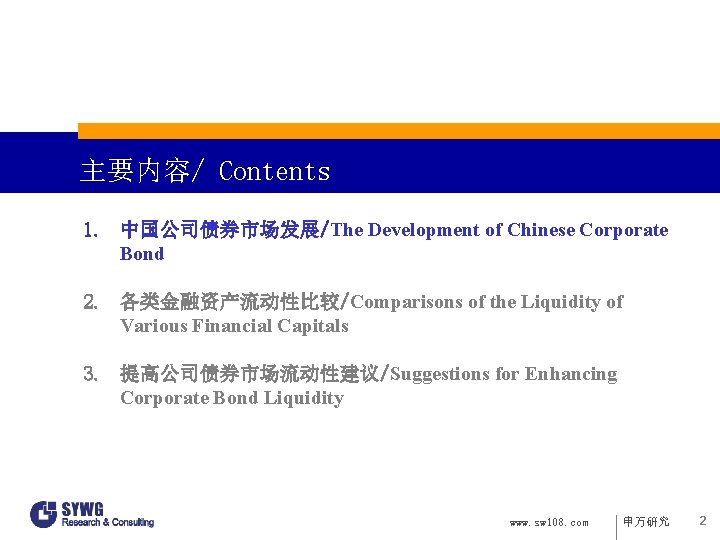 主要内容/ Contents

1. 中国公司债券市场发展/The Development of Chinese Corporate Bond

2. 各类金融资产流动性比较/Comparisons of the Liquidity of Various Financial Capitals

3. 提高公司债券市场流动性建议/Suggestions for Enhancing Corporate Bond Liquidity

SYWG Research & Consulting

www.sw108.com

申万研究

2